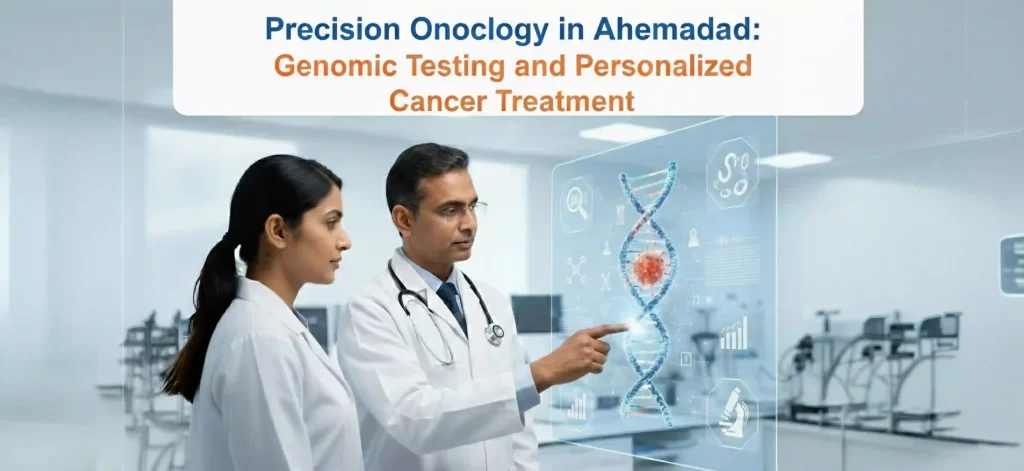 Precision Onoclogy in Ahemadad:
Genomic Testing and Personalized Cancer Treatment